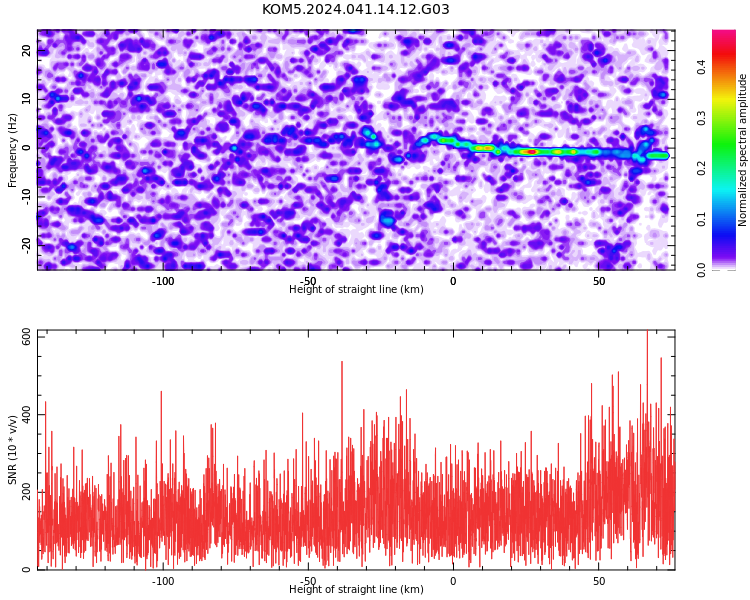 KOM5.2024.041.14.12.G03

Frequency (Hz)
20
10
0
-10
-20
-100
-50
0
50
Height of straight line (km)

Normalized spectral amplitude
0.0
0.1
0.2
0.3
0.4

SNR (10 * v/v)
600
400
200
0
-100
-50
0
50
Height of straight line (km)